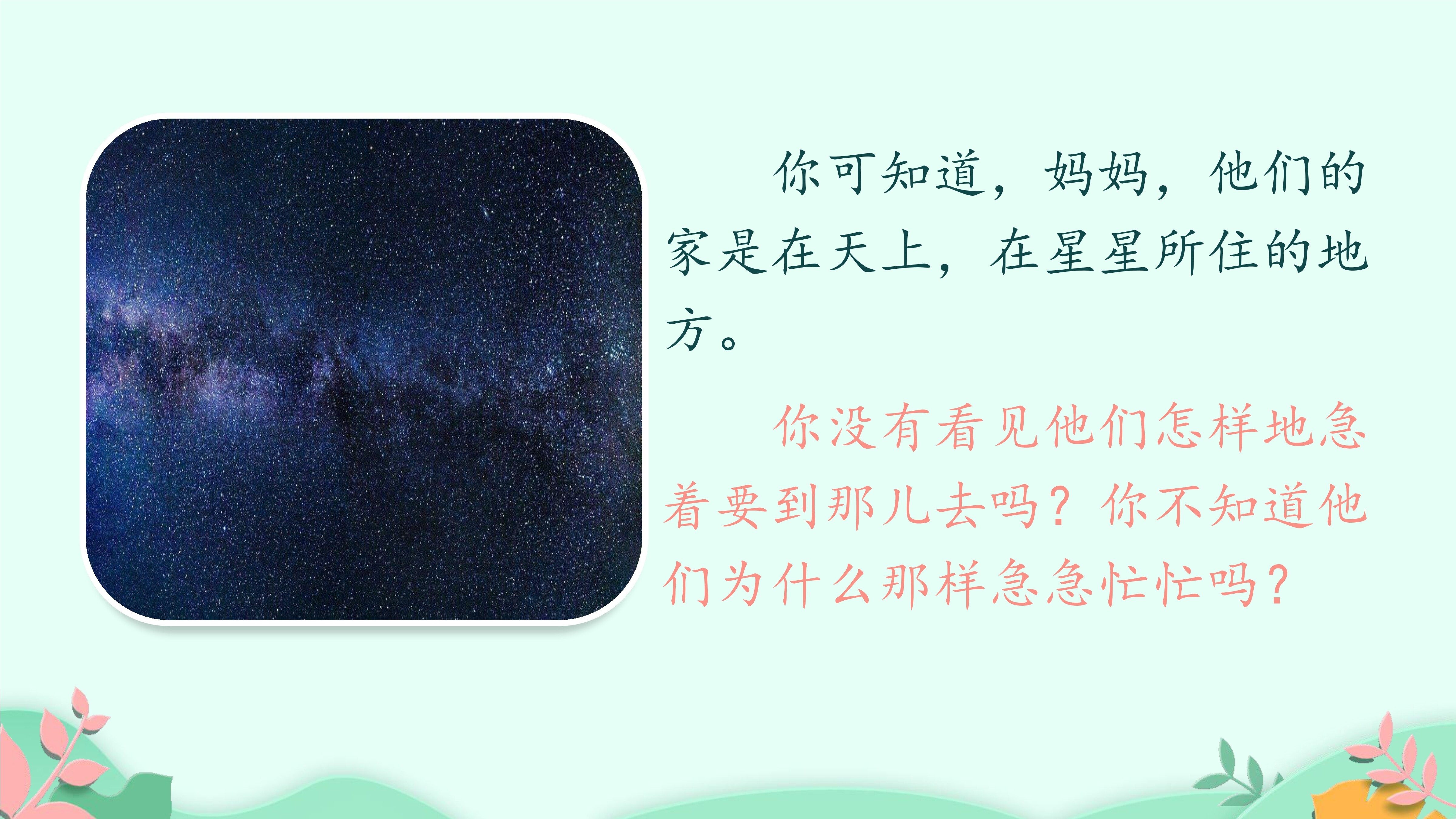 你可知道，妈妈，他们的家是在天上，在星星所住的地方。

你没有看见他们怎样地急着要到那儿去吗？你不知道他们为什么那样急急忙忙吗？